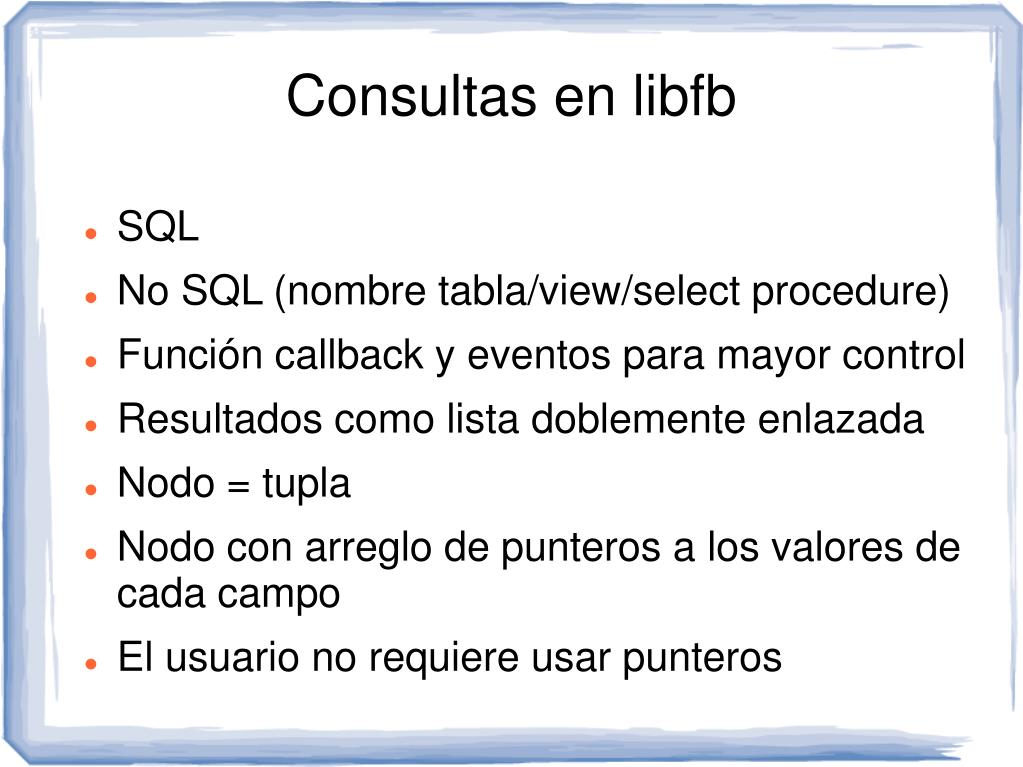 Consultas en libfb

- SQL
- No SQL (nombre tabla/view/select procedure)
- Función callback y eventos para mayor control
- Resultados como lista doblemente enlazada
- Nodo = tupla
- Nodo con arreglo de punteros a los valores de cada campo
- El usuario no requiere usar punteros